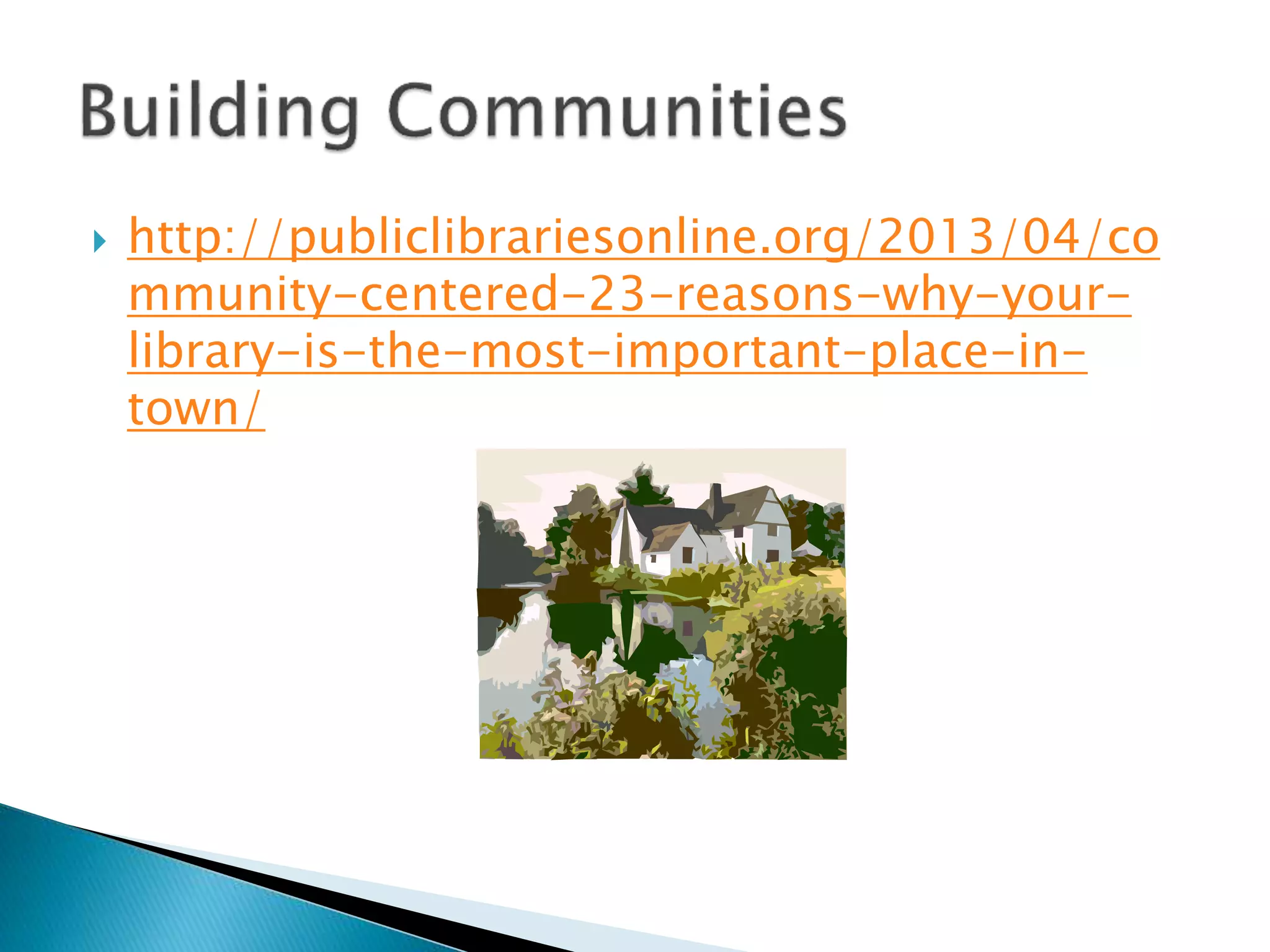 Building Communities

http://publiclibrariesonline.org/2013/04/community-centered-23-reasons-why-your-library-is-the-most-important-place-in-town/